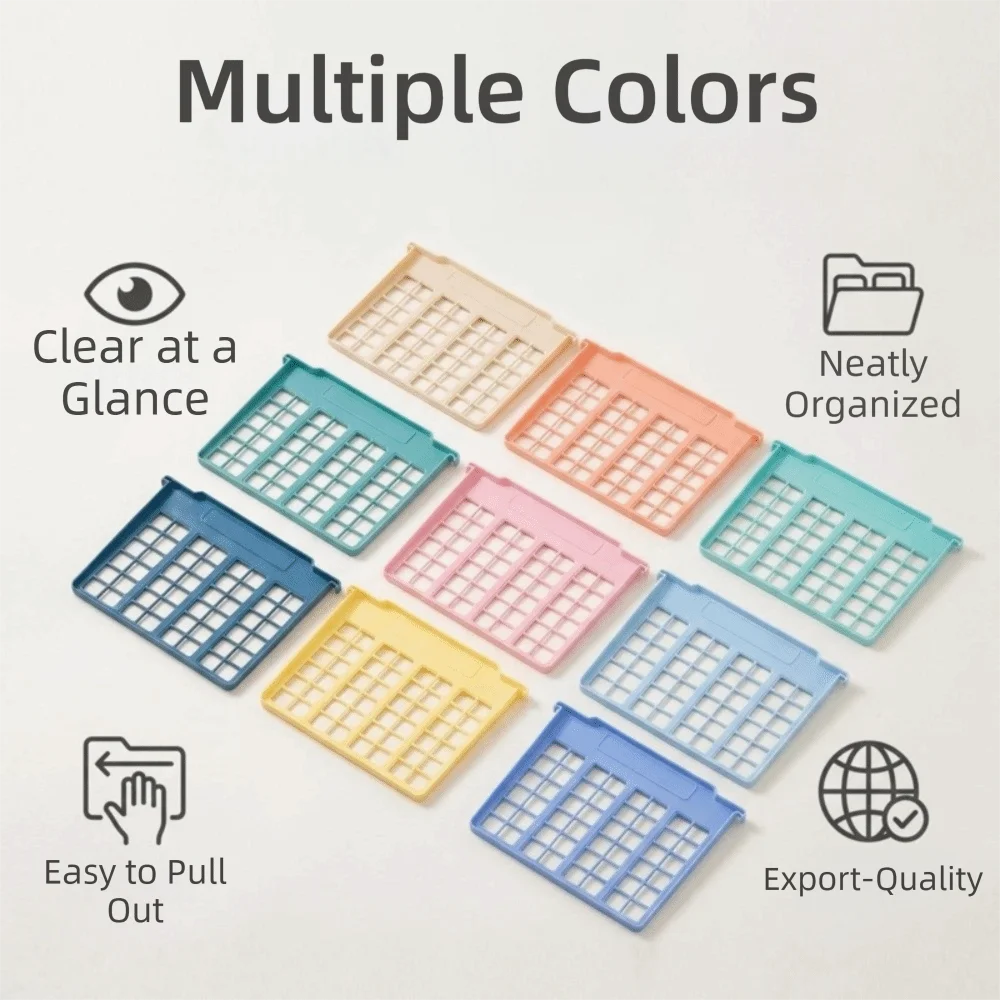 Multiple Colors

Clear at a Glance

Neatly Organized

Easy to Pull Out

Export-Quality